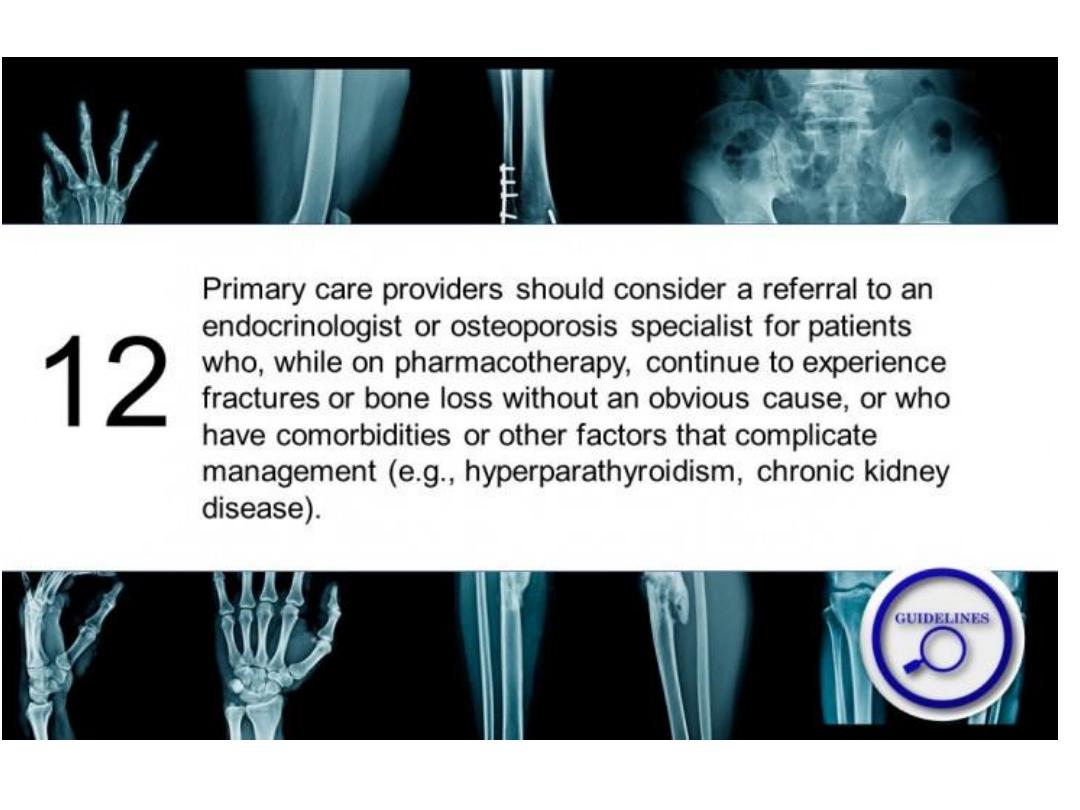 12

Primary care providers should consider a referral to an endocrinologist or osteoporosis specialist for patients who, while on pharmacotherapy, continue to experience fractures or bone loss without an obvious cause, or who have comorbidities or other factors that complicate management (e.g., hyperparathyroidism, chronic kidney disease).

GUIDELINES